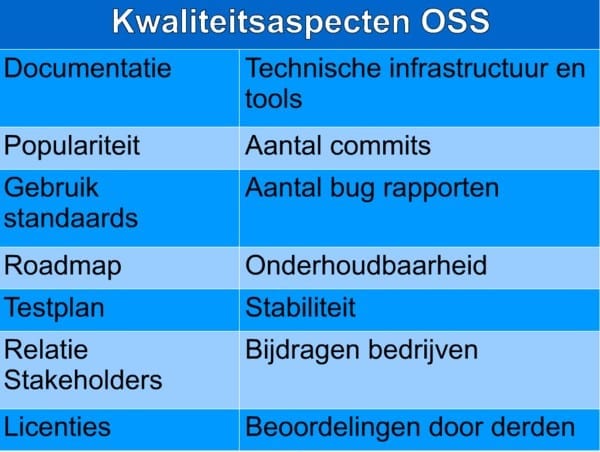 | Kwaliteitsaspecten OSS | |
|---|---|
| Documentatie | Technische infrastructuur en tools |
| Populariteit | Aantal commits |
| Gebruik standaards | Aantal bug rapporten |
| Roadmap | Onderhoudbaarheid |
| Testplan | Stabiliteit |
| Relatie Stakeholders | Bijdragen bedrijven |
| Licenties | Beoordelingen door derden |